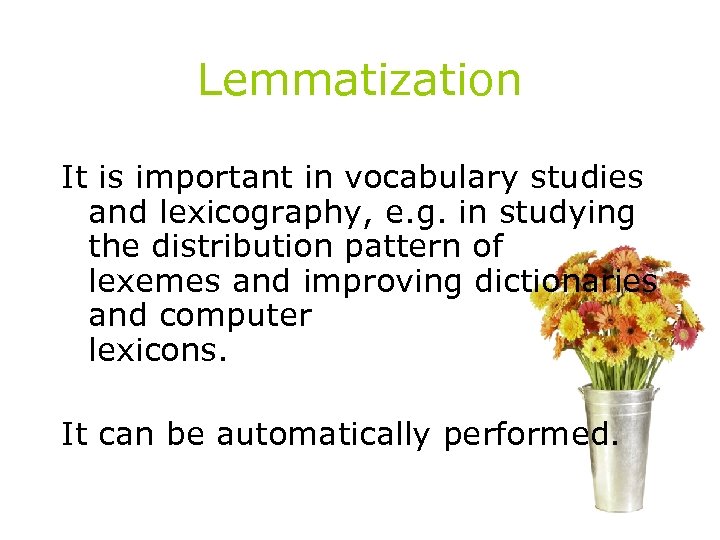 Lemmatization

It is important in vocabulary studies and lexicography, e.g. in studying the distribution pattern of lexemes and improving dictionaries and computer lexicons.

It can be automatically performed.